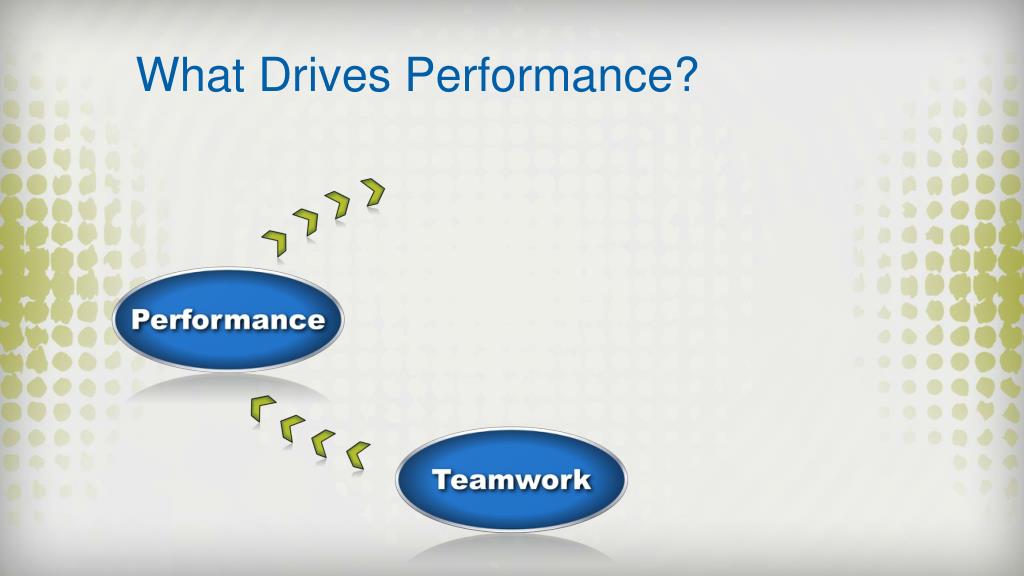 What Drives Performance?

Performance

Teamwork